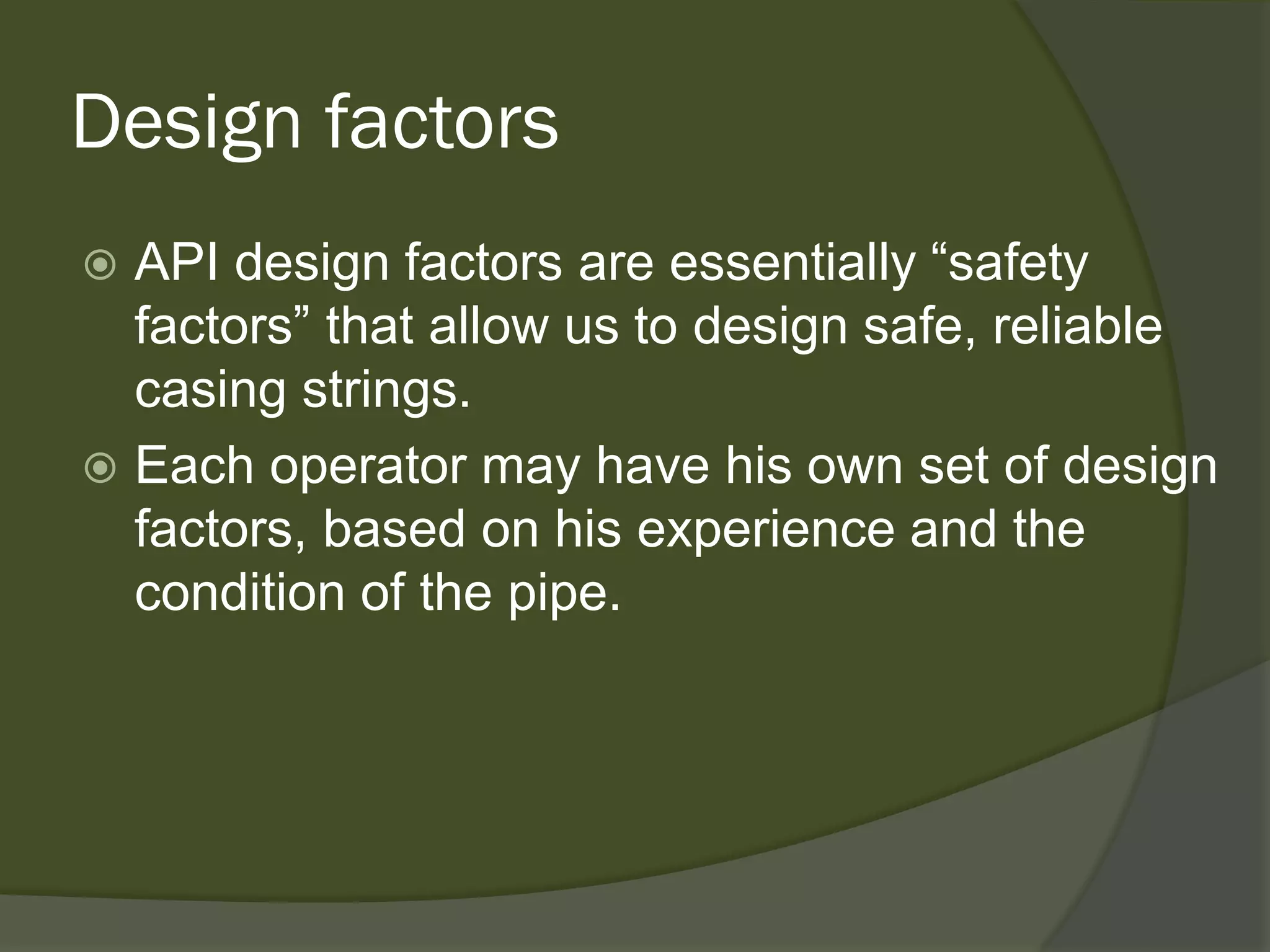 Design factors

API design factors are essentially “safety factors” that allow us to design safe, reliable casing strings.

Each operator may have his own set of design factors, based on his experience and the condition of the pipe.